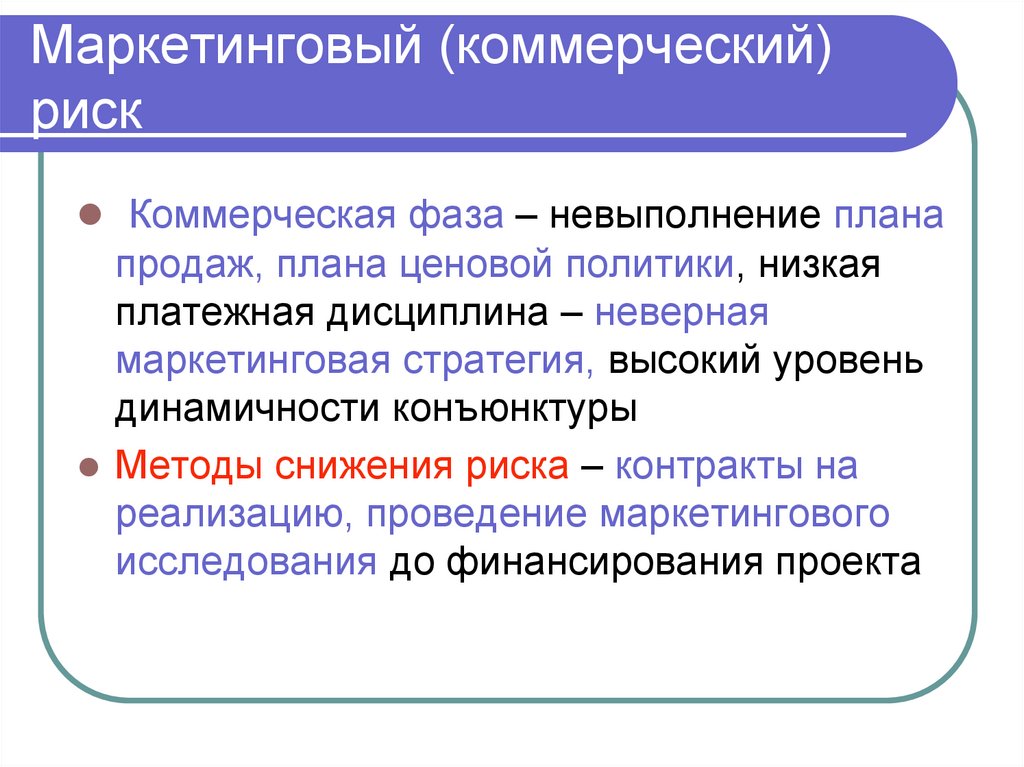 Маркетинговый (коммерческий) риск

Коммерческая фаза – невыполнение плана продаж, плана ценовой политики, низкая платежная дисциплина – неверная маркетинговая стратегия, высокий уровень динамичности конъюнктуры

Методы снижения риска – контракты на реализацию, проведение маркетингового исследования до финансирования проекта